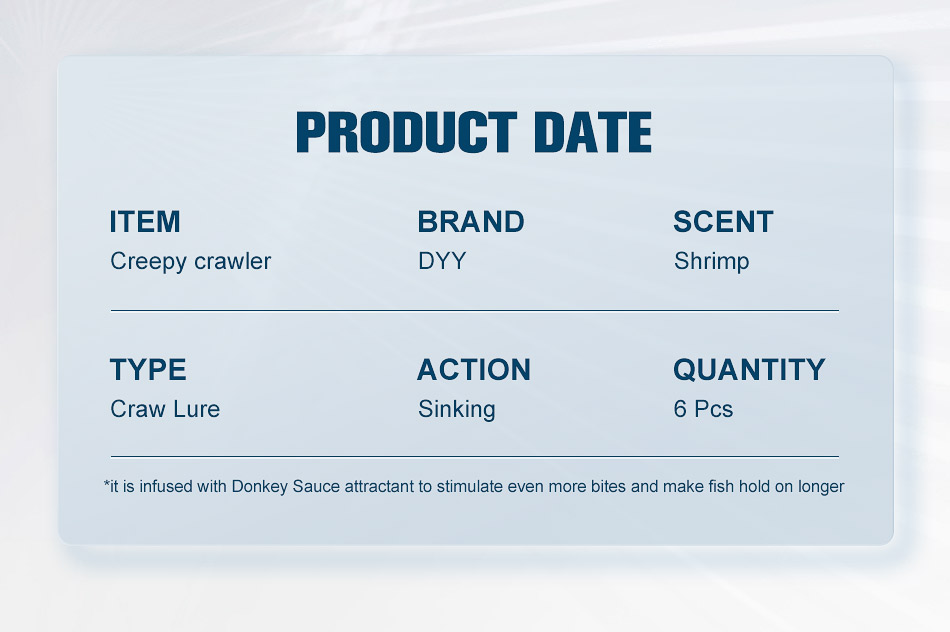 PRODUCT DATE

ITEM
Creepy crawler

BRAND
DYY

SCENT
Shrimp

TYPE
Craw Lure

ACTION
Sinking

QUANTITY
6 Pcs

*it is infused with Donkey Sauce attractant to stimulate even more bites and make fish hold on longer